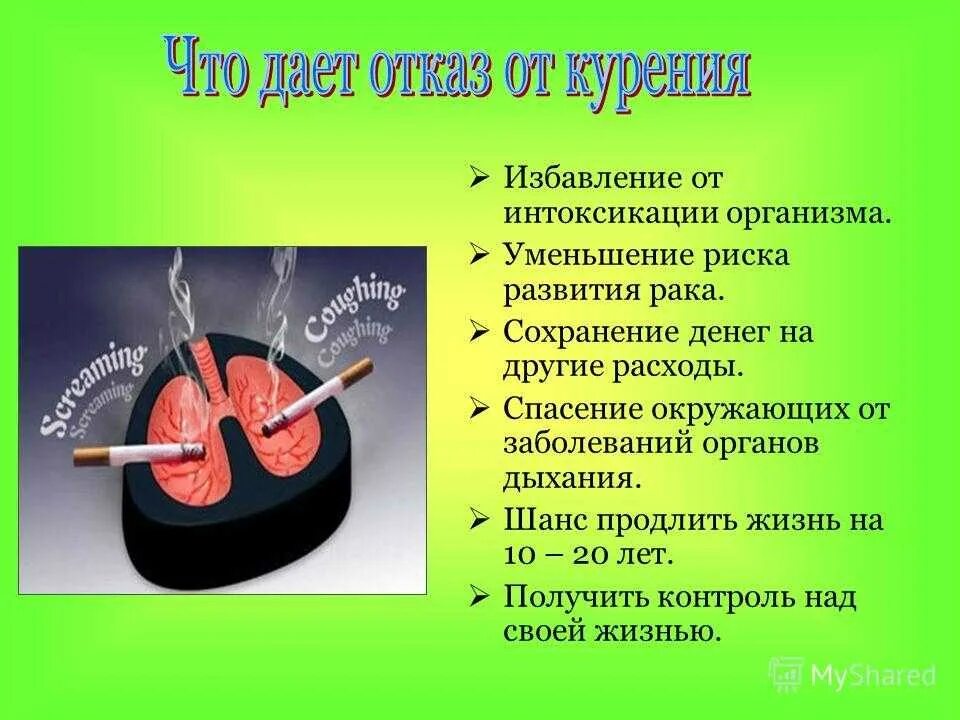 Что дает отказ от курения

Screaming
Screaming

Coughing
Coughing

➢ Избавление от интоксикации организма.
➢ Уменьшение риска развития рака.
➢ Сохранение денег на другие расходы.
➢ Спасение окружающих от заболеваний органов дыхания.
➢ Шанс продлить жизнь на 10 – 20 лет.
➢ Получить контроль над своей жизнью.

MyShared